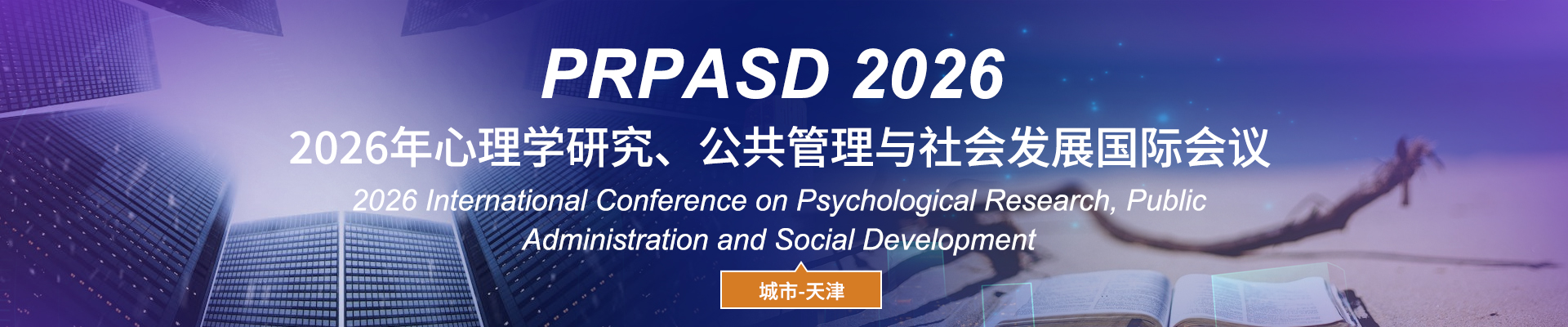 PRPASD 2026

2026年心理学研究、公共管理与社会发展国际会议

2026 International Conference on Psychological Research, Public Administration and Social Development

城市-天津